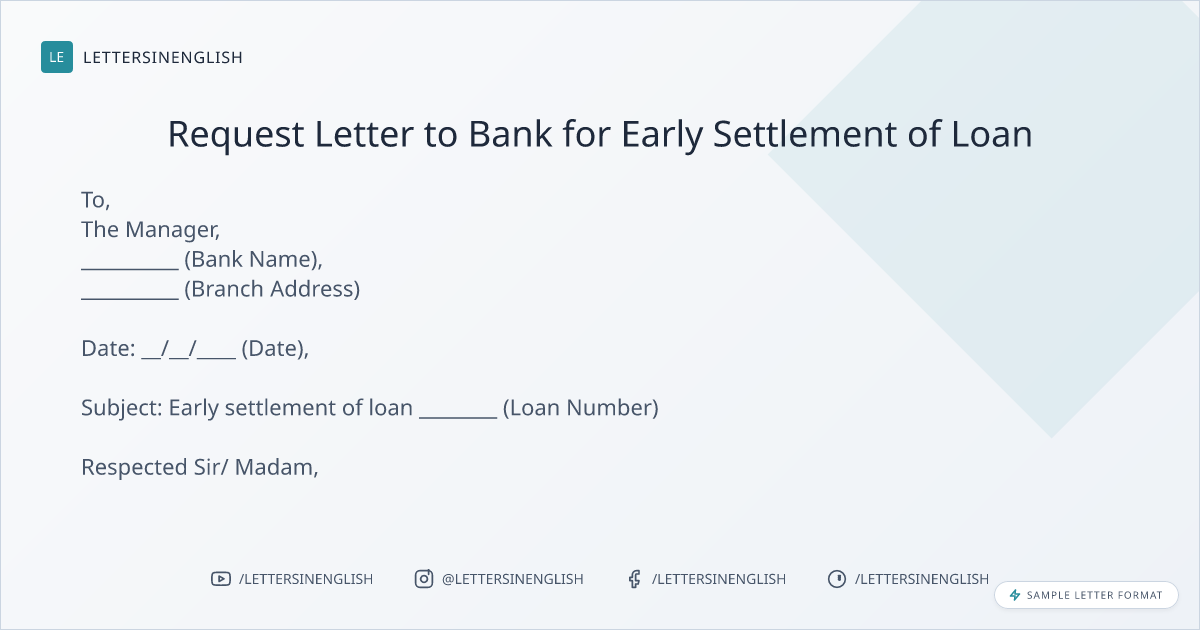 LE LETTERSINENGLISH

Request Letter to Bank for Early Settlement of Loan

To,
The Manager,
__________ (Bank Name),
__________ (Branch Address)

Date: __/__/____ (Date),

Subject: Early settlement of loan ________ (Loan Number)

Respected Sir/ Madam,

/LETTERSINENGLISH @LETTERSINENGLISH /LETTERSINENGLISH /LETTERSINENGLISH

SAMPLE LETTER FORMAT